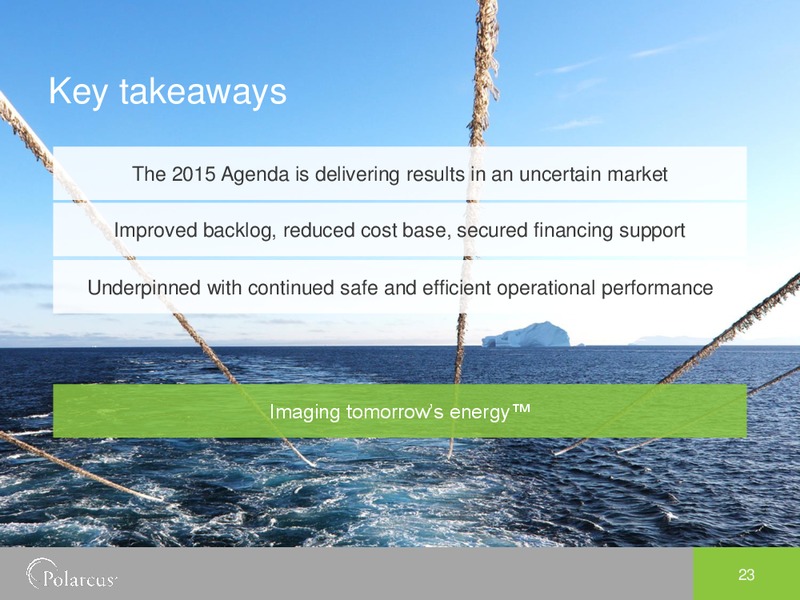 Key takeaways

The 2015 Agenda is delivering results in an uncertain market

Improved backlog, reduced cost base, secured financing support

Underpinned with continued safe and efficient operational performance

Imaging tomorrow's energy™

Polarcus

23